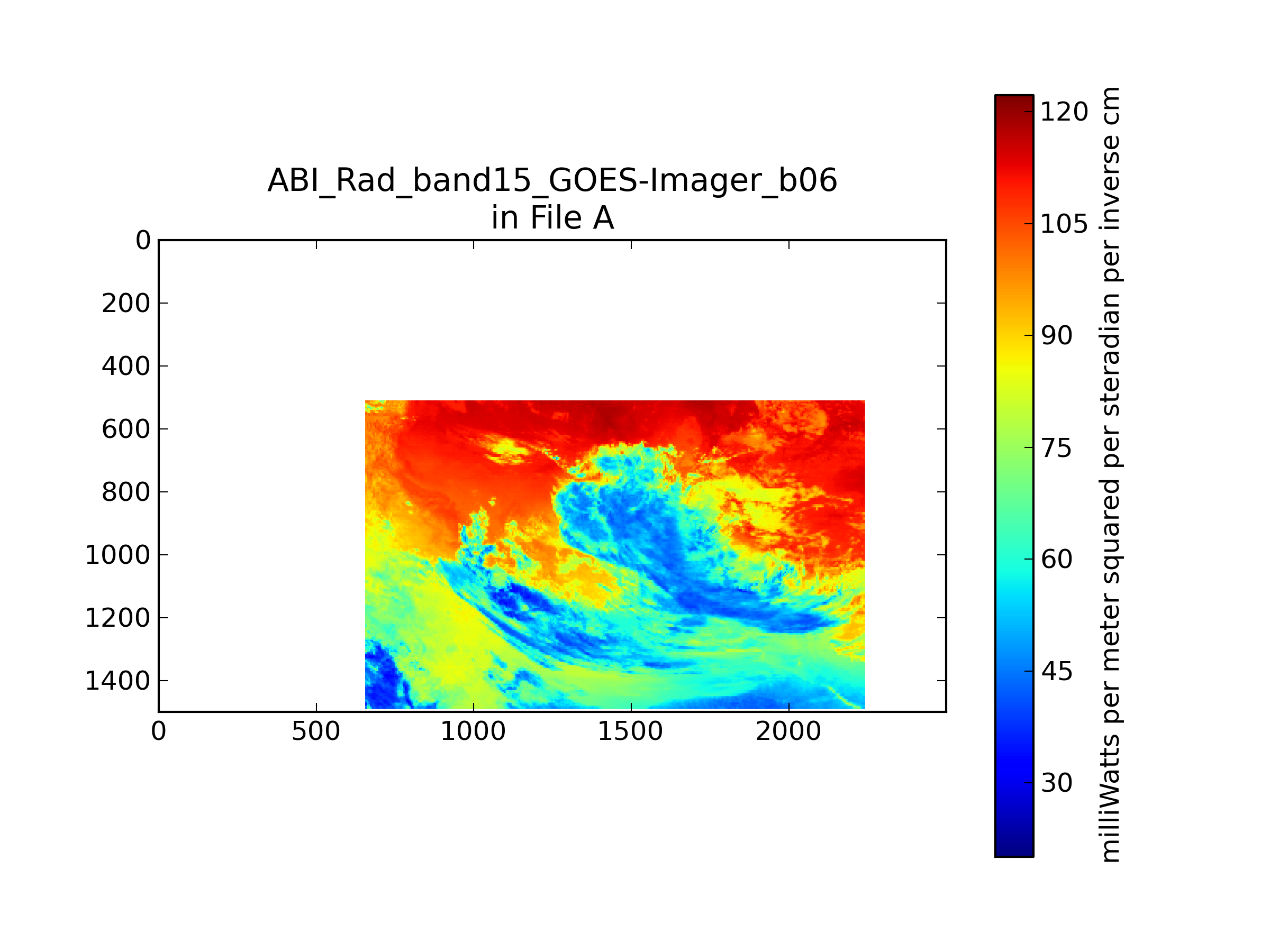 ABI_Rad_band15_GOES-Imager_b06
in File A

0
200
400
600
800
1000
1200
1400

0
500
1000
1500
2000

120
105
90
75
60
45
30

milliWatts per meter squared per steradian per inverse cm